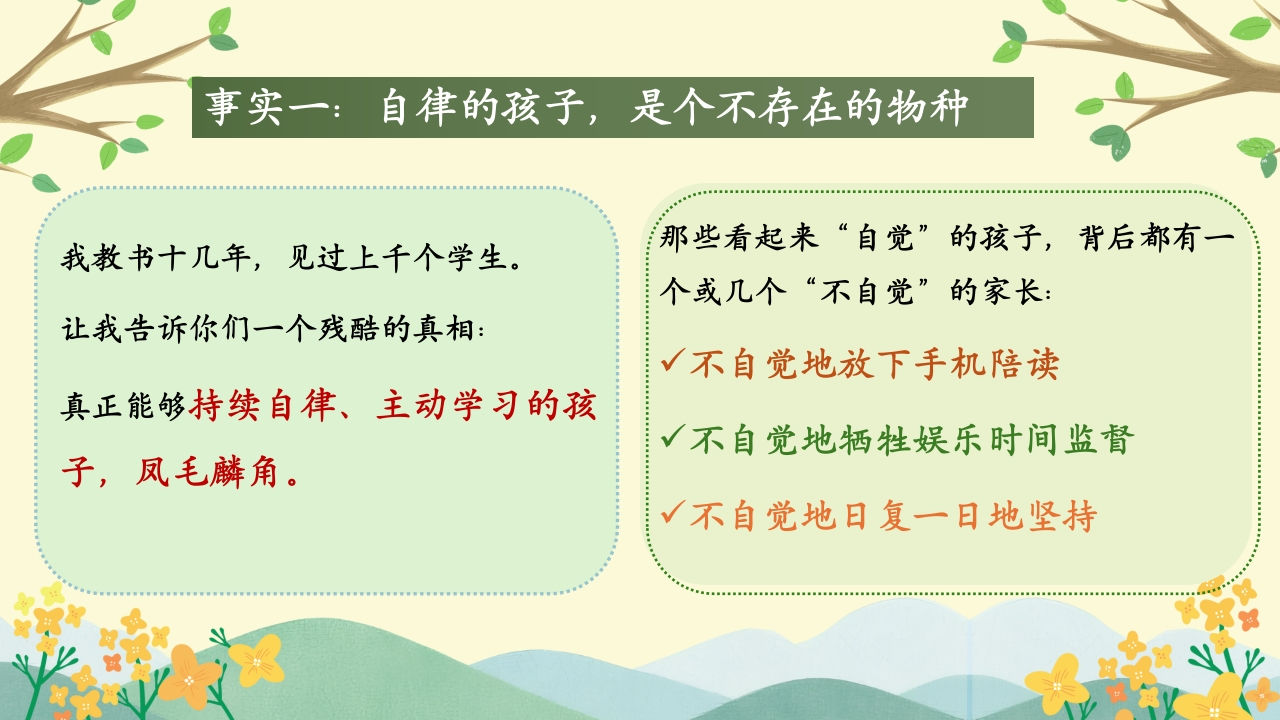 事实一：自律的孩子，是个不存在的物种

我教书十几年，见过上千个学生。

让我告诉你们一个残酷的真相：

真正能够持续自律、主动学习的孩子，凤毛麟角。

那些看起来“自觉”的孩子，背后都有一个或几个“不自觉”的家长：

✓不自觉地放下手机陪读

✓不自觉地牺牲娱乐时间监督

✓不自觉地日复一日地坚持